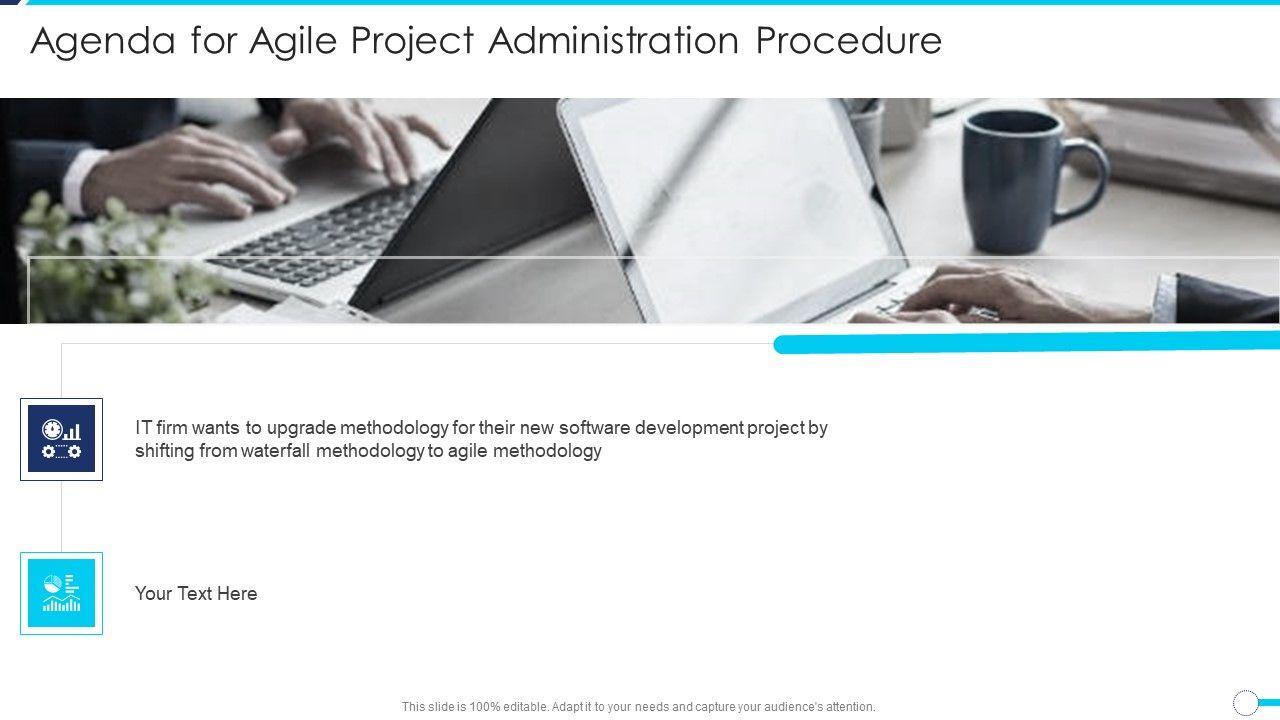 Agenda for Agile Project Administration Procedure

IT firm wants to upgrade methodology for their new software development project by shifting from waterfall methodology to agile methodology

Your Text Here

This slide is 100% editable. Adapt it to your needs and capture your audience's attention.